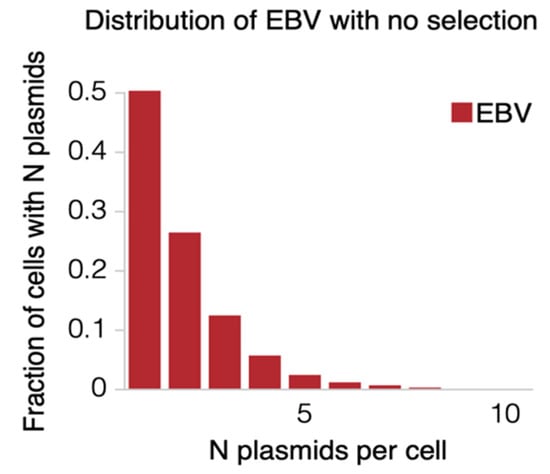 Distribution of EBV with no selection

Fraction of cells with N plasmids

0.5
0.4
0.3
0.2
0.1
0

EBV

5
10

N plasmids per cell